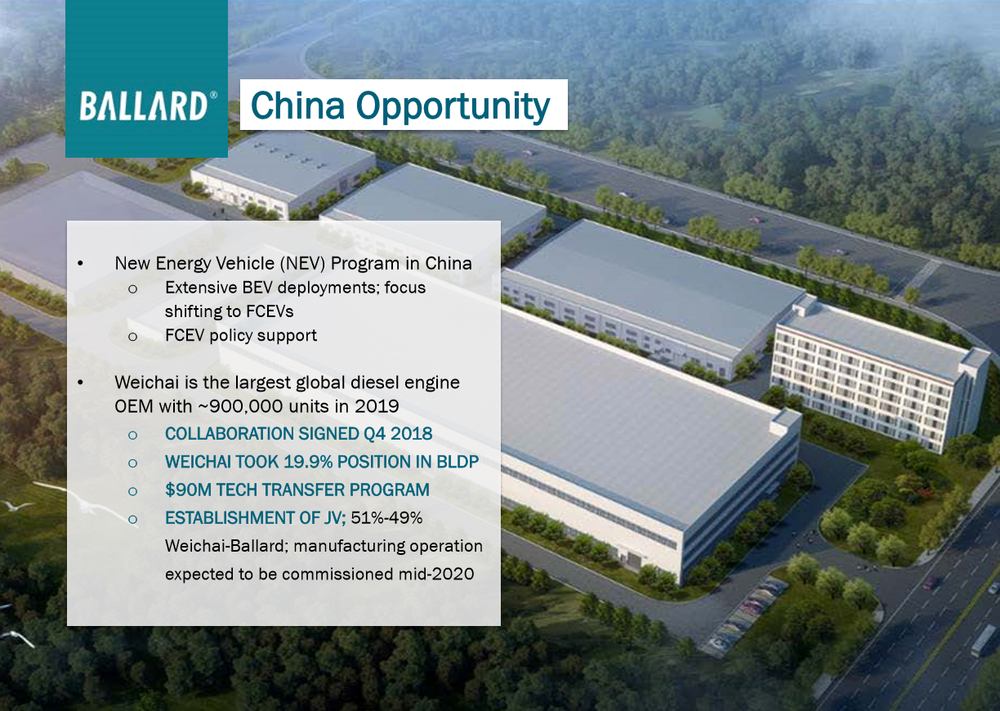 BALLARD®

China Opportunity

• New Energy Vehicle (NEV) Program in China
  o Extensive BEV deployments; focus shifting to FCEVs
  o FCEV policy support

• Weichai is the largest global diesel engine OEM with ~900,000 units in 2019
  o COLLABORATION SIGNED Q4 2018
  o WEICHAI TOOK 19.9% POSITION IN BLDP
  o $90M TECH TRANSFER PROGRAM
  o ESTABLISHMENT OF JV; 51%-49% Weichai-Ballard; manufacturing operation expected to be commissioned mid-2020